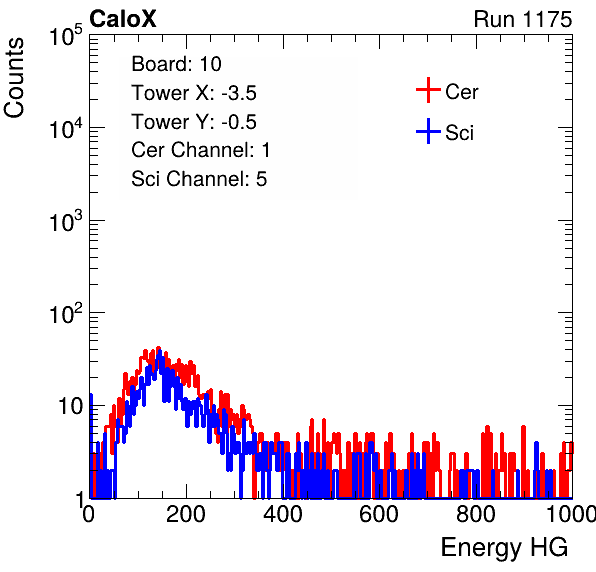 CaloX

Run 1175

Counts

$10^5$

$10^4$

$10^3$

$10^2$

10

1

Board: 10

Tower X: -3.5

Tower Y: -0.5

Cer Channel: 1

Sci Channel: 5

Cer

Sci

0

200

400

600

800

1000

Energy HG